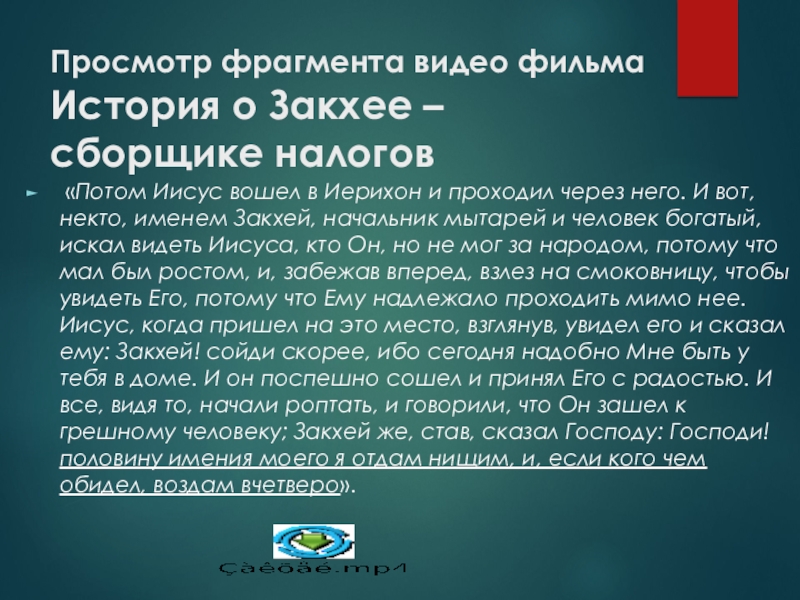 Просмотр фрагмента видео фильма
История о Закхее – сборщике налогов

«Потом Иисус вошел в Иерихон и проходил через него. И вот, некто, именем Закхей, начальник мытарей и человек богатый, искал видеть Иисуса, кто Он, но не мог за народом, потому что мал был ростом, и, забежав вперед, взлез на смоковницу, чтобы увидеть Его, потому что Ему надлежало проходить мимо нее. Иисус, когда пришел на это место, взглянув, увидел его и сказал ему: Закхей! сойди скорее, ибо сегодня надобно Мне быть у тебя в доме. И он поспешно сошел и принял Его с радостью. И все, видя то, начали роптать, и говорили, что Он зашел к грешному человеку; Закхей же, став, сказал Господу: Господи! половину имения моего я отдам нищим, и, если кого чем обидел, воздам вчетверо».

Çàêõåé.mp4